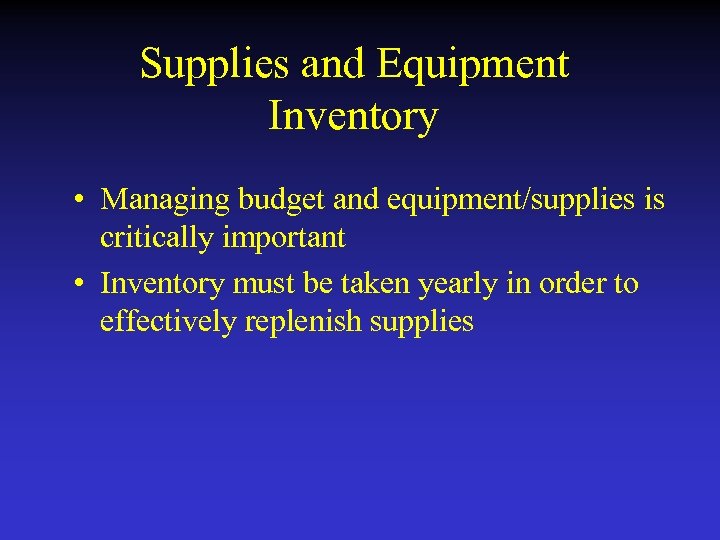 Supplies and Equipment Inventory

• Managing budget and equipment/supplies is critically important
• Inventory must be taken yearly in order to effectively replenish supplies